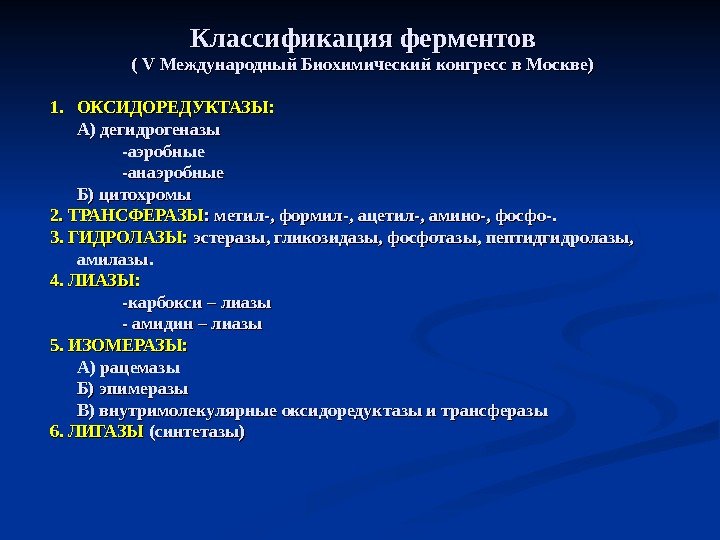 Классификация ферментов
( V Международный Биохимический конгресс в Москве)

1. ОКСИДОРЕДУКТАЗЫ:
А) дегидрогеназы
-аэробные
-анаэробные
Б) цитохромы
2. ТРАНСФЕРАЗЫ: метил-, формил-, ацетил-, амино-, фосфо-.
3. ГИДРОЛАЗЫ: эстеразы, гликозидазы, фосфотазы, пептидгидролазы, амилазы.
4. ЛИАЗЫ:
-карбокси – лиазы
- амидин – лиазы
5. ИЗОМЕРАЗЫ:
А) рацемазы
Б) эпимеразы
В) внутримолекулярные оксидоредуктазы и трансферазы
6. ЛИГАЗЫ (синтетазы)